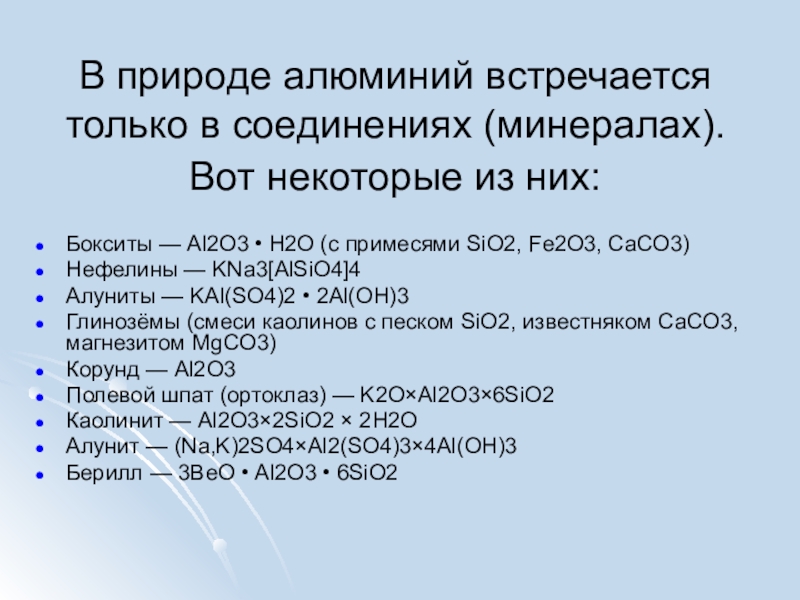 В природе алюминий встречается только в соединениях (минералах). Вот некоторые из них:

- Бокситы — Al2O3 • H2O (с примесями SiO2, Fe2O3, CaCO3)
- Нефелины — KNa3[AlSiO4]4
- Алуниты — KAl(SO4)2 • 2Al(OH)3
- Глинозёмы (смеси каолинов с песком SiO2, известняком CaCO3, магнезитом MgCO3)
- Корунд — Al2O3
- Полевой шпат (ортоклаз) — K2O×Al2O3×6SiO2
- Каолинит — Al2O3×2SiO2 × 2H2O
- Алунит — (Na,K)2SO4×Al2(SO4)3×4Al(OH)3
- Берилл — 3BeO • Al2O3 • 6SiO2